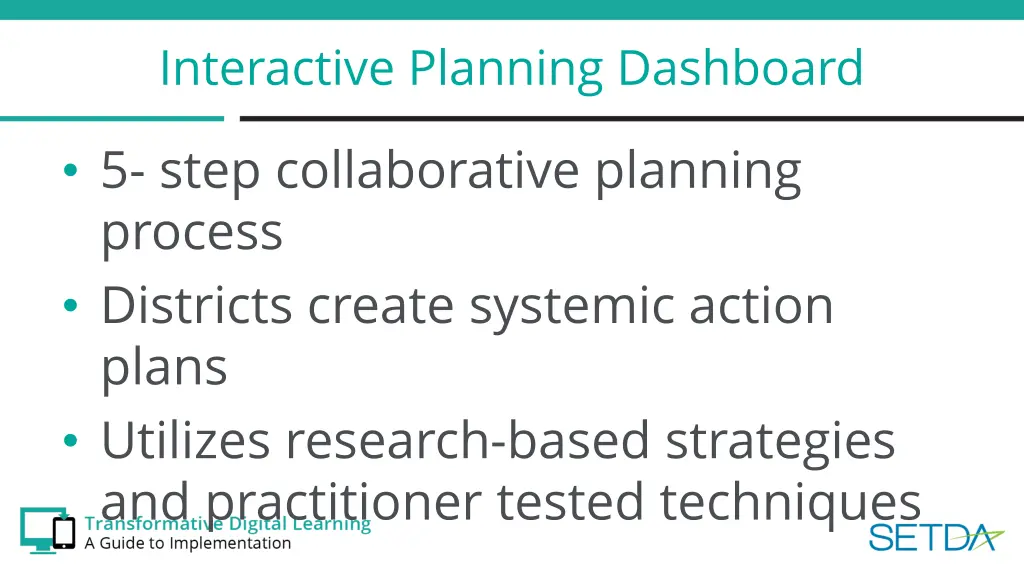 Interactive Planning Dashboard

• 5- step collaborative planning process
• Districts create systemic action plans
• Utilizes research-based strategies and practitioner tested techniques

Transformative Digital Learning
A Guide to Implementation

SETDA